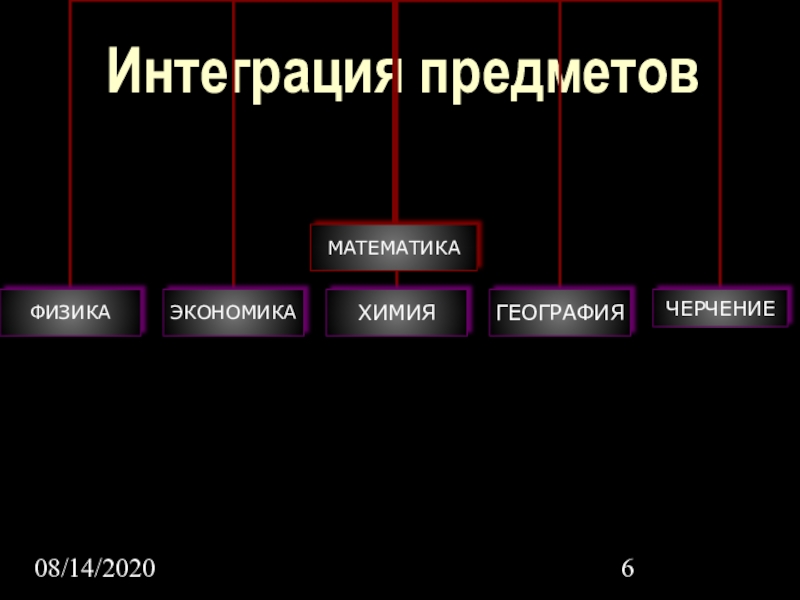 Интеграция предметов

МАТЕМАТИКА

ФИЗИКА

ЭКОНОМИКА

ХИМИЯ

ГЕОГРАФИЯ

ЧЕРЧЕНИЕ

08/14/2020

6